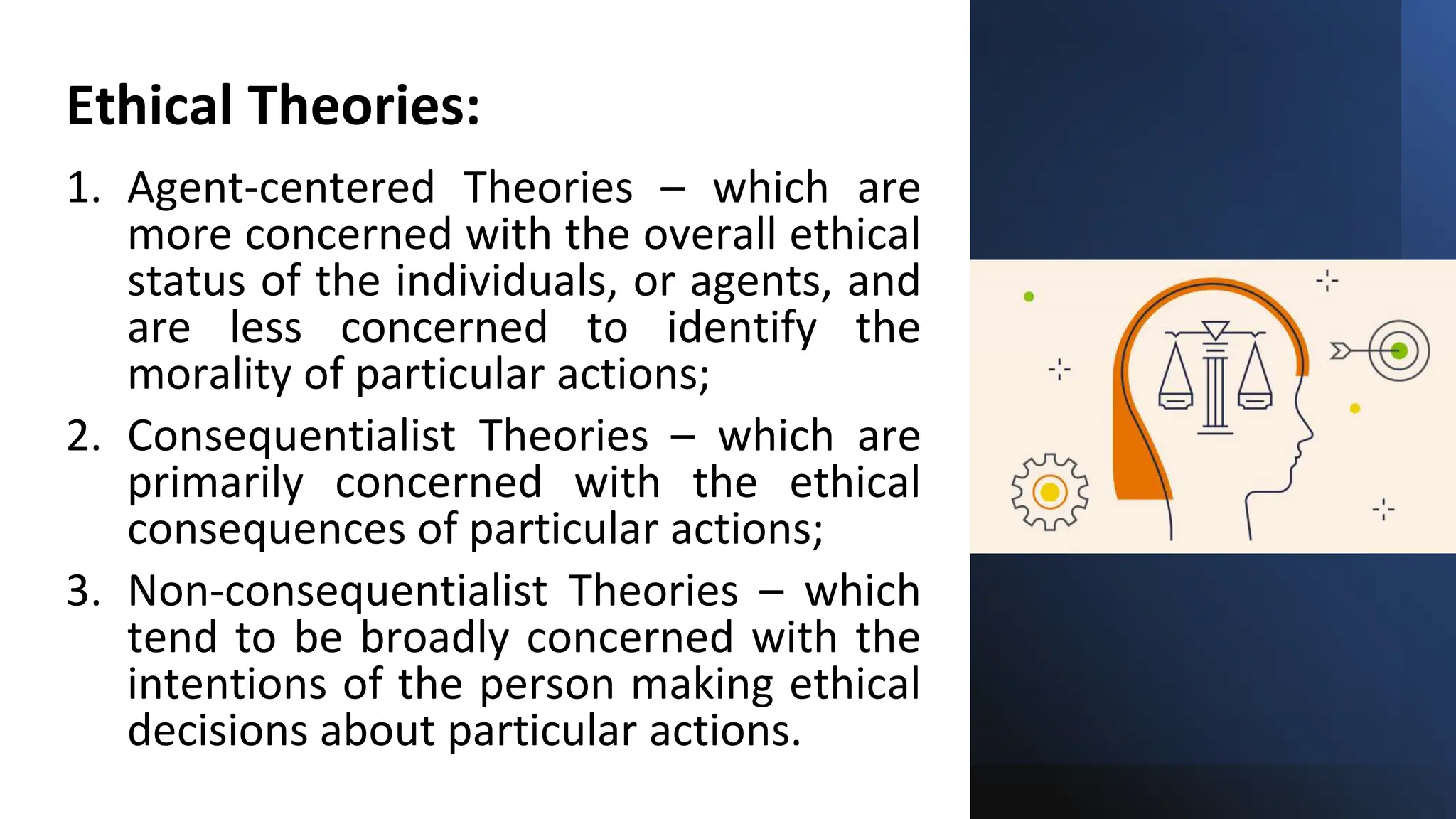 Ethical Theories:

1. Agent-centered Theories – which are more concerned with the overall ethical status of the individuals, or agents, and are less concerned to identify the morality of particular actions;
2. Consequentialist Theories – which are primarily concerned with the ethical consequences of particular actions;
3. Non-consequentialist Theories – which tend to be broadly concerned with the intentions of the person making ethical decisions about particular actions.